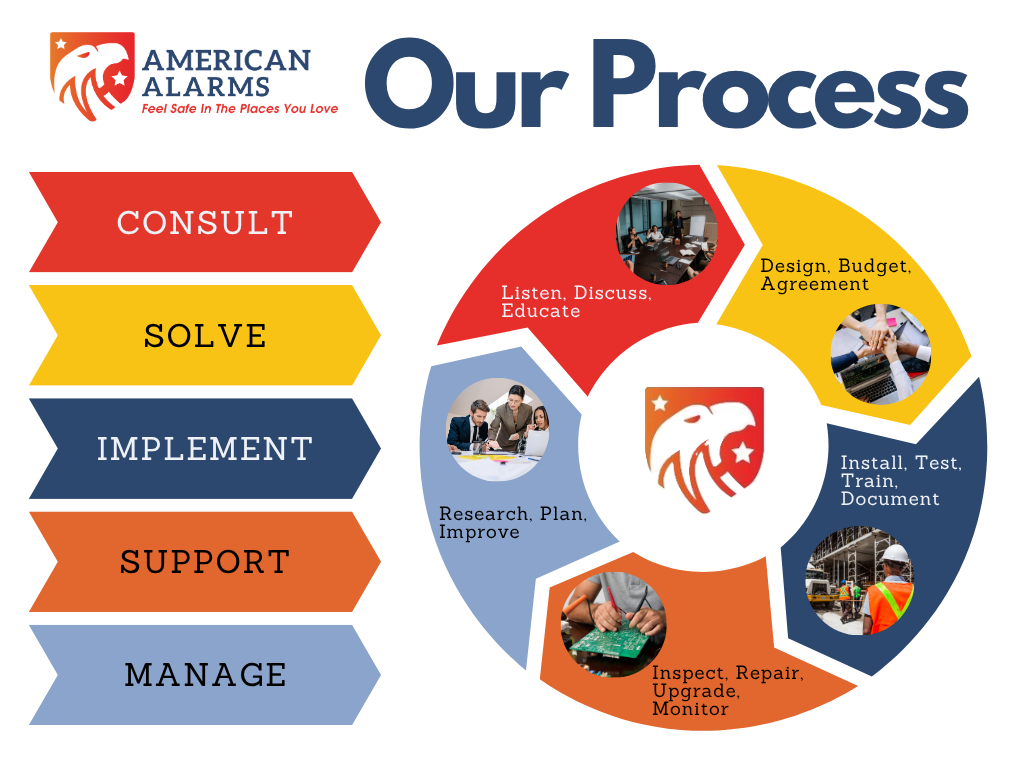 AMERICAN ALARMS
Feel Safe In The Places You Love

Our Process

CONSULT

SOLVE

IMPLEMENT

SUPPORT

MANAGE

Listen, Discuss, Educate

Design, Budget, Agreement

Install, Test, Train, Document

Inspect, Repair, Upgrade, Monitor

Research, Plan, Improve